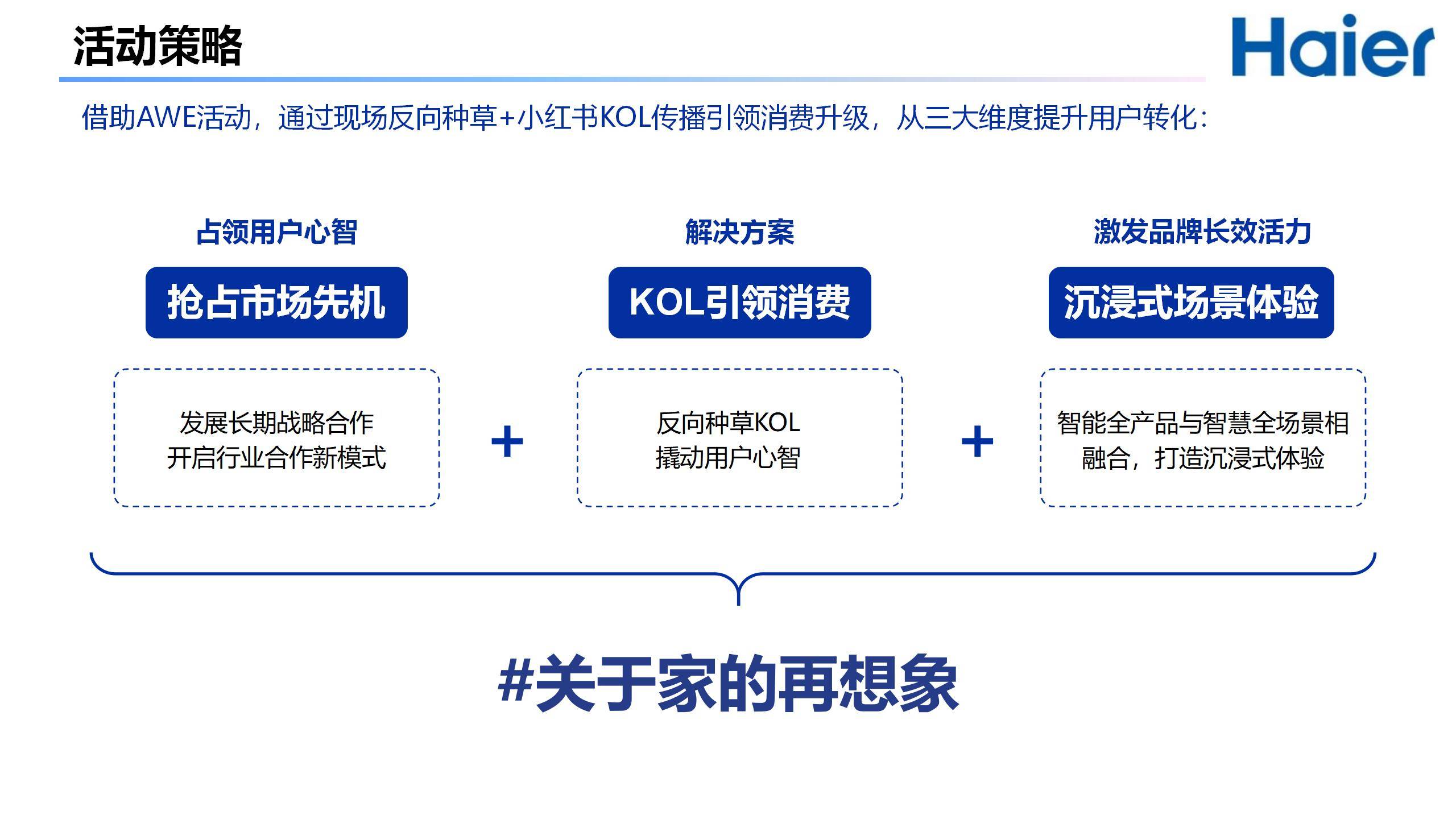 活动策略

Haier

借助AWE活动，通过现场反向种草+小红书KOL传播引领消费升级，从三大维度提升用户转化：

占领用户心智

抢占市场先机

发展长期战略合作
开启行业合作新模式

+

解决方案

KOL引领消费

反向种草KOL
撬动用户心智

+

激发品牌长效活力

沉浸式场景体验

智能全产品与智慧全场景相融合，打造沉浸式体验

#关于家的再想象